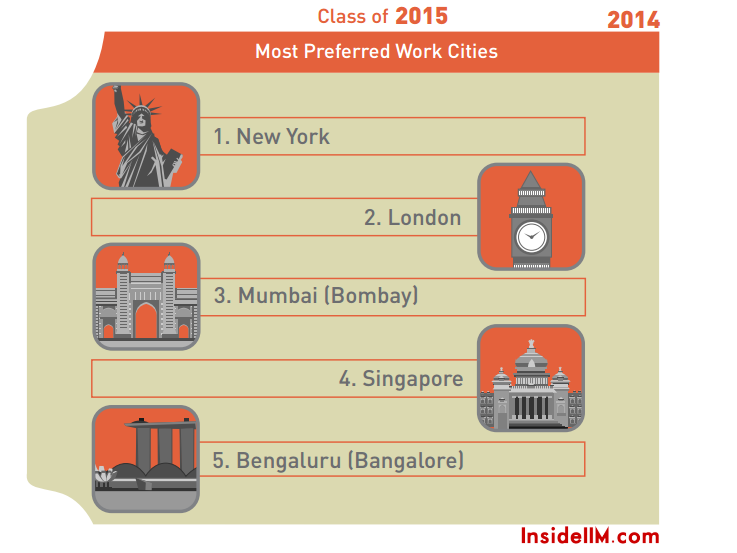 Class of 2015

2014

Most Preferred Work Cities

1. New York

2. London

3. Mumbai (Bombay)

4. Singapore

5. Bengaluru (Bangalore)

InsideIIM.com